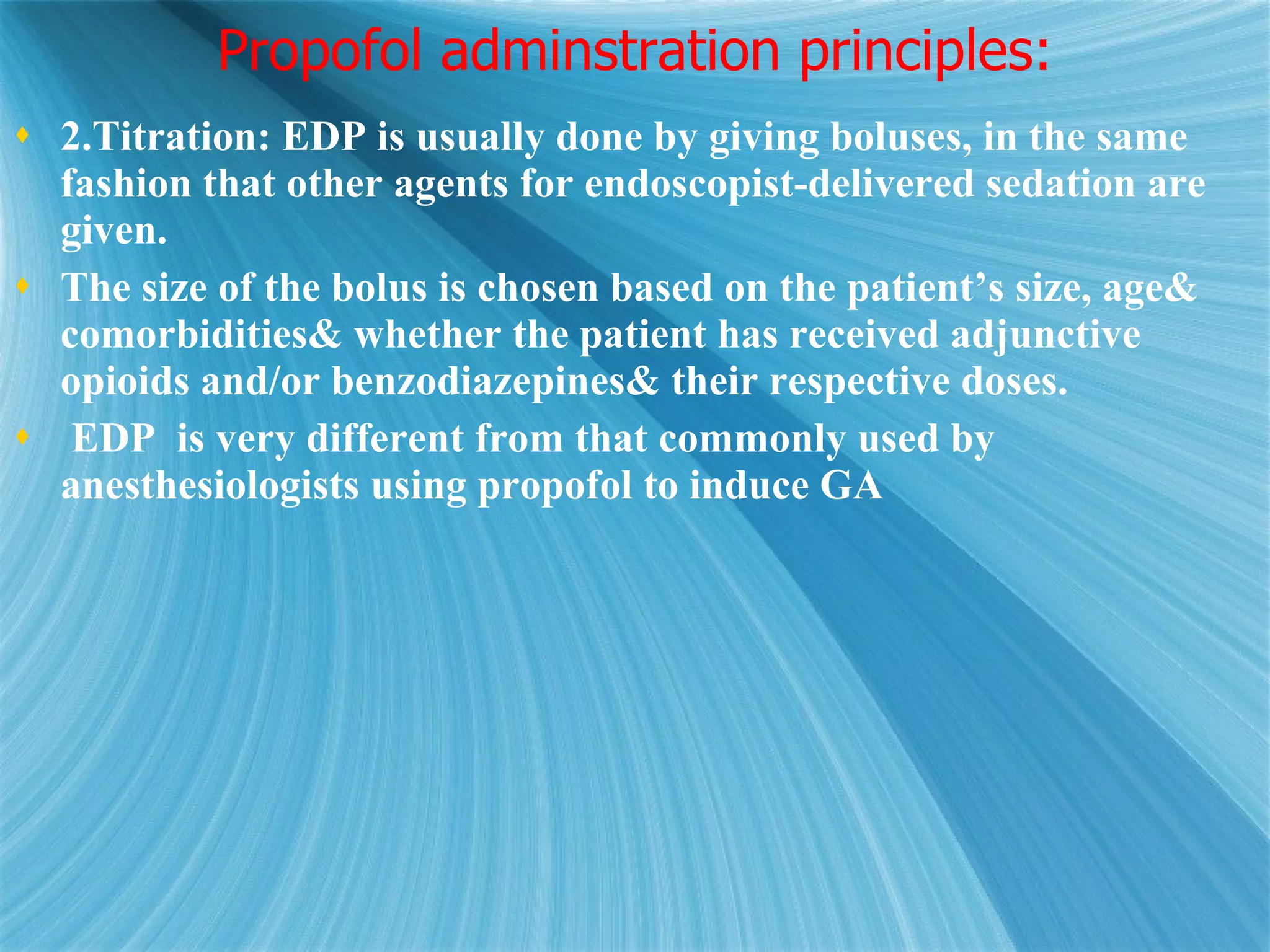 Propofol adminstration principles:

♦ 2.Titration: EDP is usually done by giving boluses, in the same fashion that other agents for endoscopist-delivered sedation are given.

♦ The size of the bolus is chosen based on the patient’s size, age& comorbidities& whether the patient has received adjunctive opioids and/or benzodiazepines& their respective doses.

♦ EDP is very different from that commonly used by anesthesiologists using propofol to induce GA